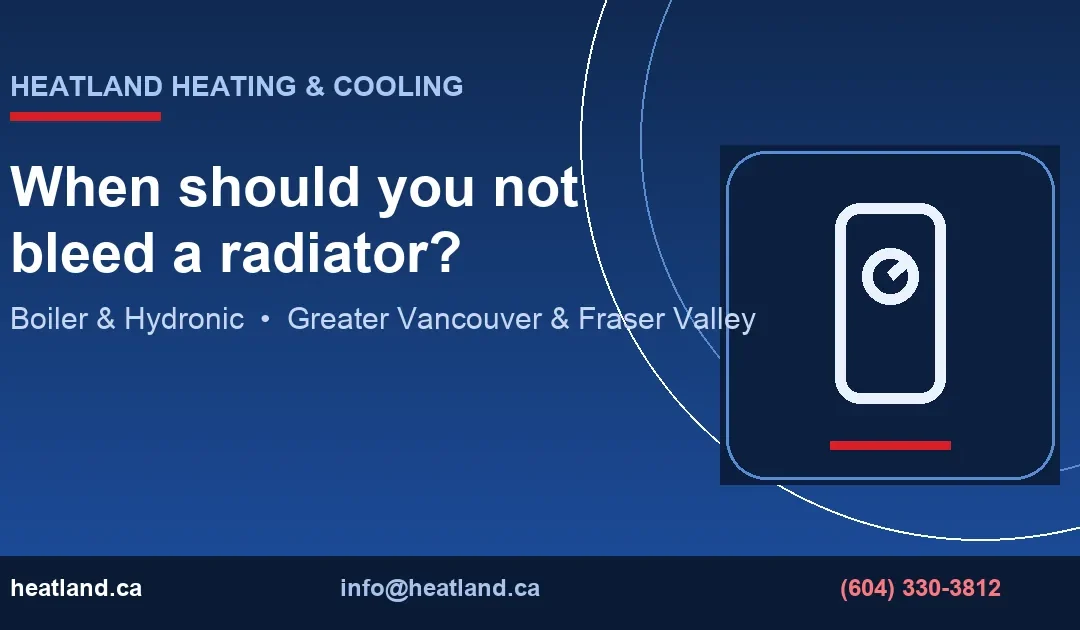 HEATLAND HEATING & COOLING

When should you not bleed a radiator?

Boiler & Hydronic • Greater Vancouver & Fraser Valley

heatland.ca

info@heatland.ca

(604) 330-3812